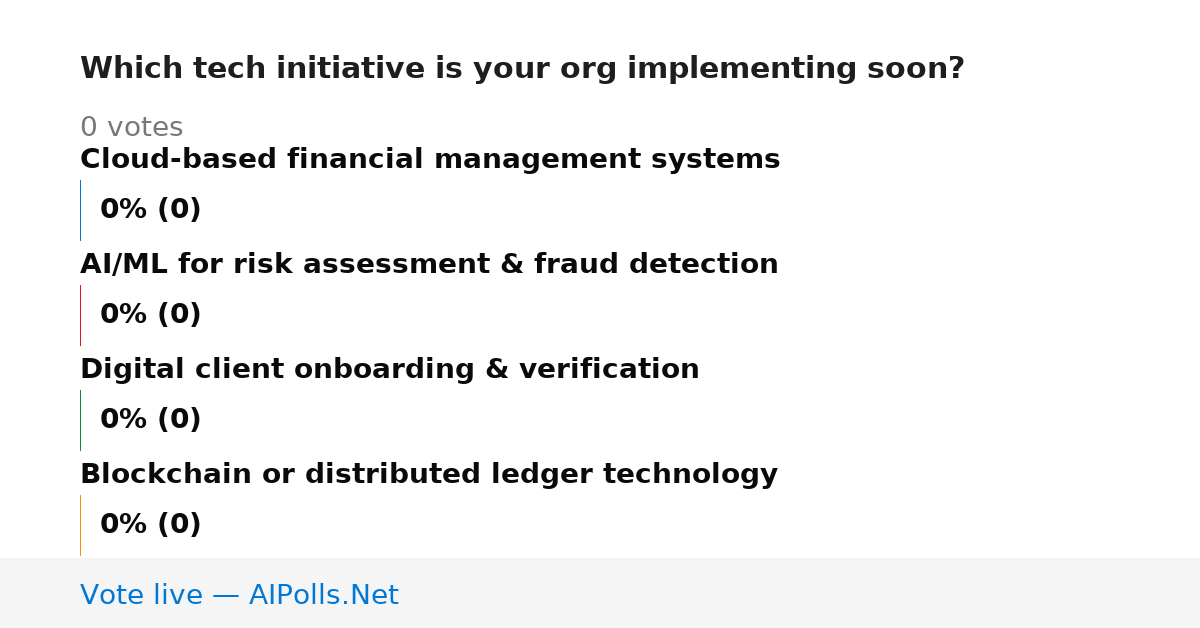 Which tech initiative is your org implementing soon?

0 votes

Cloud-based financial management systems

0% (0)

AI/ML for risk assessment & fraud detection

0% (0)

Digital client onboarding & verification

0% (0)

Blockchain or distributed ledger technology

0% (0)

Vote live — AIPolls.Net